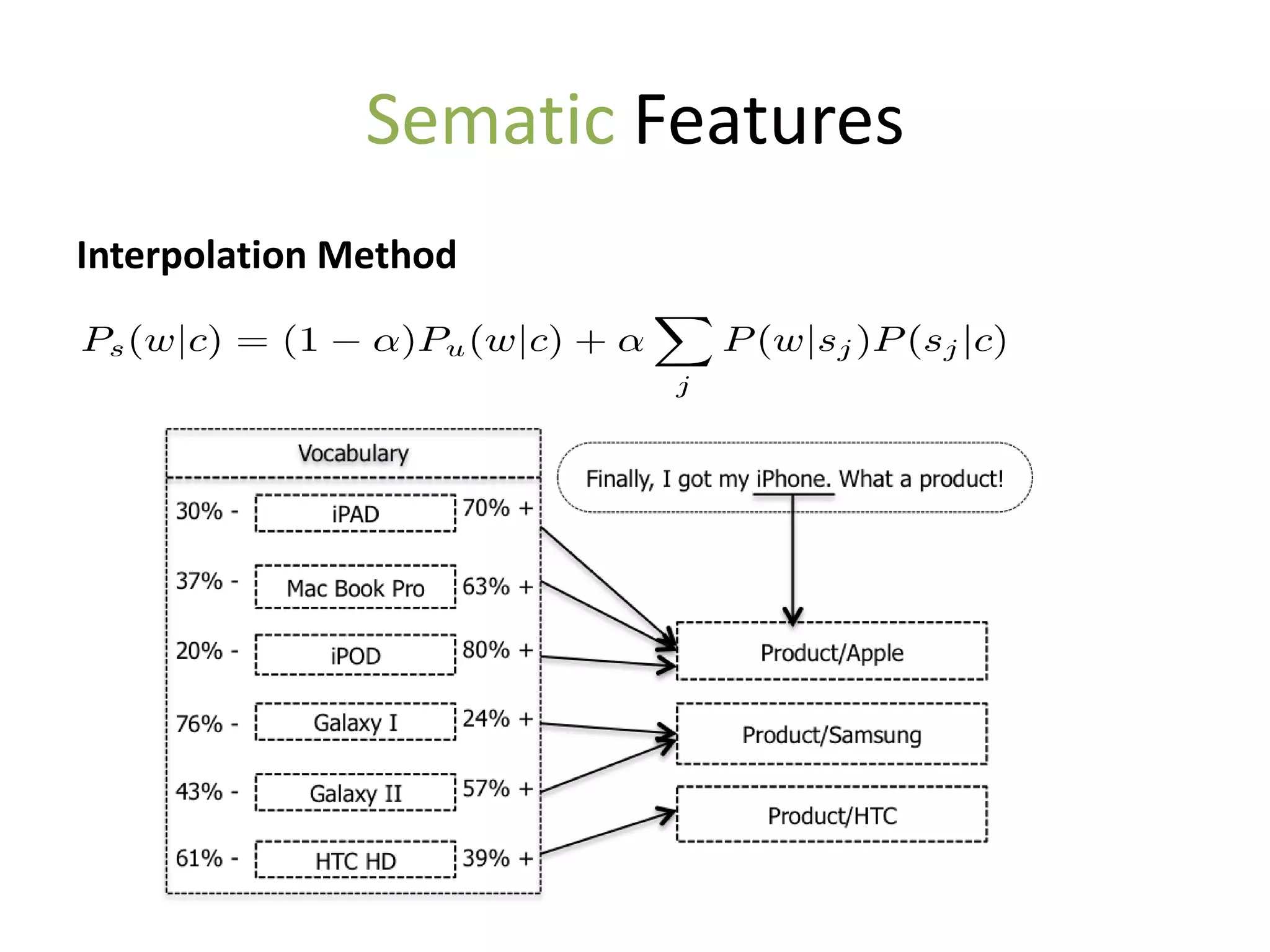 Sematic Features

Interpolation Method

$P_s(w|c) = (1-\alpha)P_u(w|c) + \alpha \sum_j P(w|s_j)P(s_j|c)$

Vocabulary

30% - iPAD 70% +

37% - Mac Book Pro 63% +

20% - iPOD 80% +

76% - Galaxy I 24% +

43% - Galaxy II 57% +

61% - HTC HD 39% +

Finally, I got my iPhone. What a product!

Product/Apple

Product/Samsung

Product/HTC